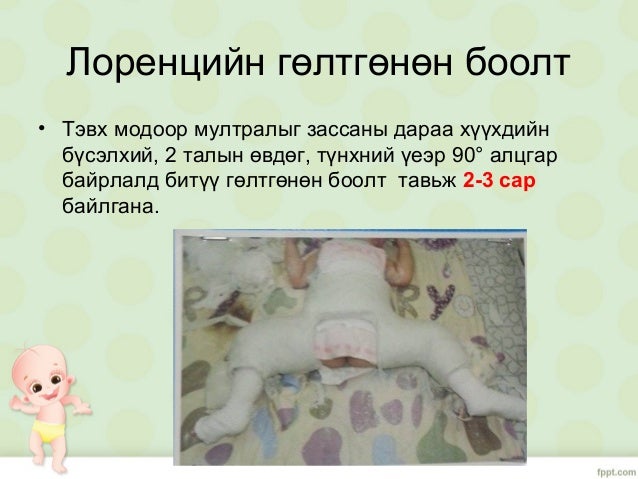 Лоренцийн гөлтгөнөн боолт

• Тэвх модоор мултралыг зассаны дараа хүүхдийн бүсэлхий, 2 талын өвдөг, түнхний үеэр 90° алцгар байрлалд битүү гөлтгөнөн боолт тавьж 2-3 сар байлгана.

fppt.com